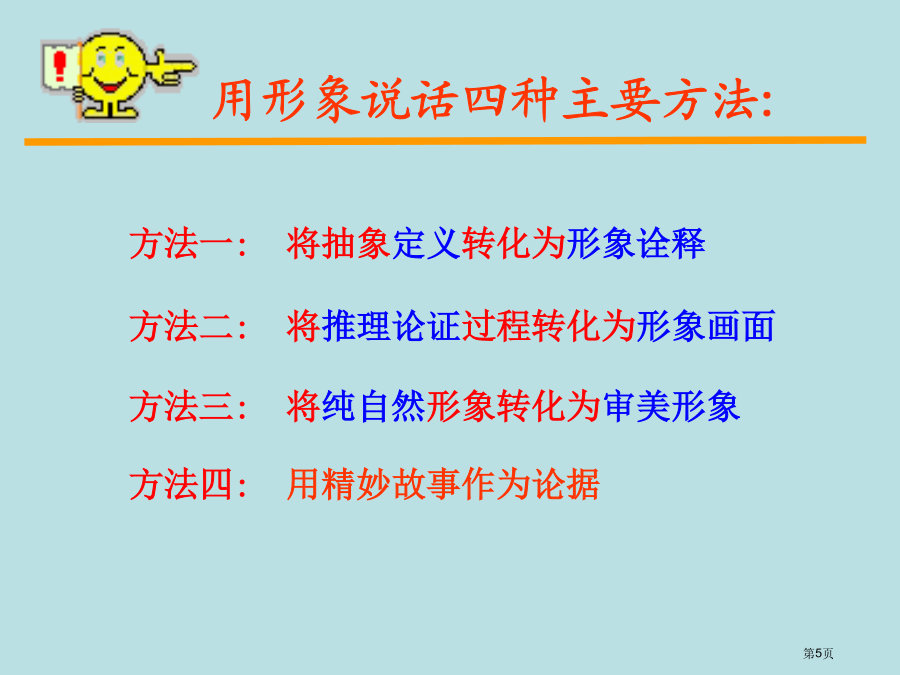 用形象说话四种主要方法:

方法一:　将抽象定义转化为形象诠释

方法二:　将推理论证过程转化为形象画面

方法三:　将纯自然形象转化为审美形象

方法四:　用精妙故事作为论据

第5页